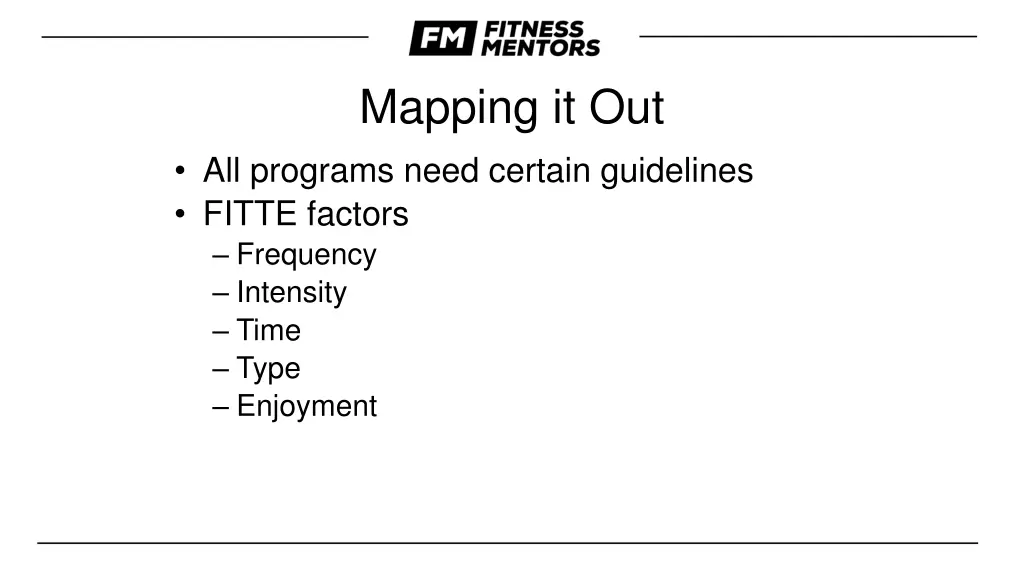 FM FITNESS MENTORS

Mapping it Out

• All programs need certain guidelines
• FITTE factors
– Frequency
– Intensity
– Time
– Type
– Enjoyment